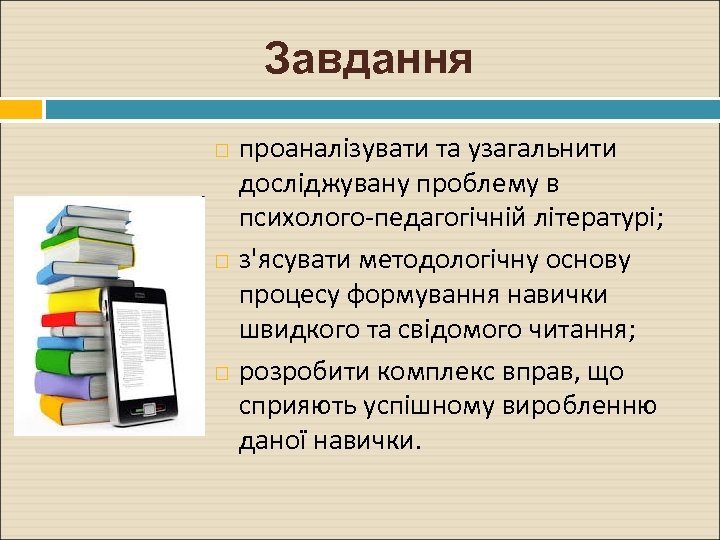 Завдання

проаналізувати та узагальнити досліджувану проблему в психолого-педагогічній літературі;

з'ясувати методологічну основу процесу формування навички швидкого та свідомого читання;

розробити комплекс вправ, що сприяють успішному виробленню даної навички.